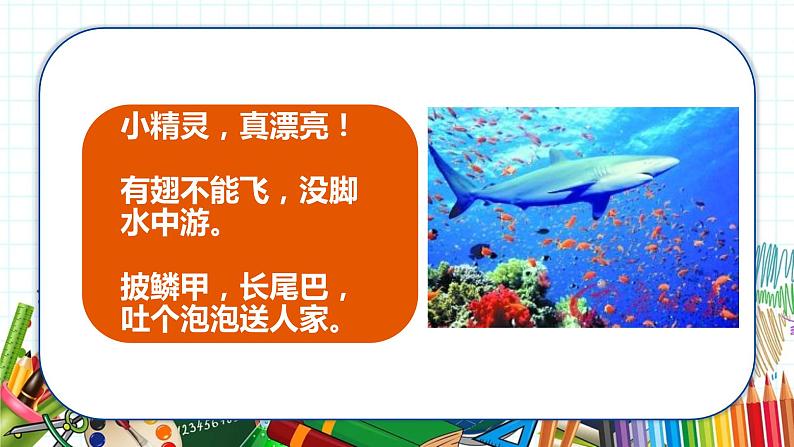 小精灵，真漂亮！

有翅不能飞，没脚水中游。

披鳞甲，长尾巴，吐个泡泡送人家。